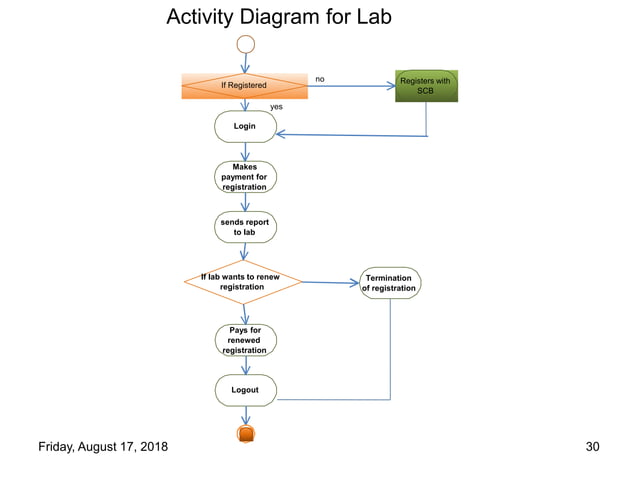 Activity Diagram for Lab

If Registered

no

Registers with SCB

yes

Login

Makes payment for registration

sends report to lab

If lab wants to renew registration

Termination of registration

Pays for renewed registration

Logout

Friday, August 17, 2018

30